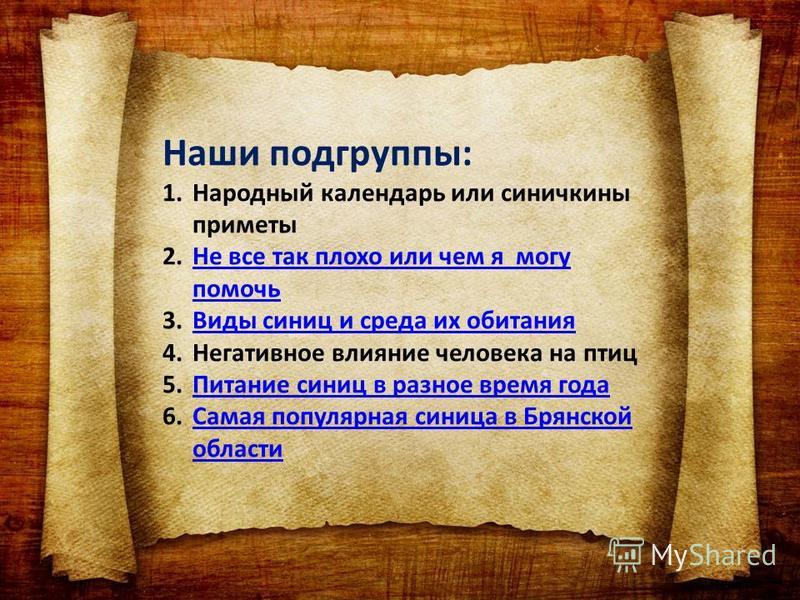 Наши подгруппы:

1. Народный календарь или синичкины приметы
2. Не все так плохо или чем я могу помочь
3. Виды синиц и среда их обитания
4. Негативное влияние человека на птиц
5. Питание синиц в разное время года
6. Самая популярная синица в Брянской области

MyShared